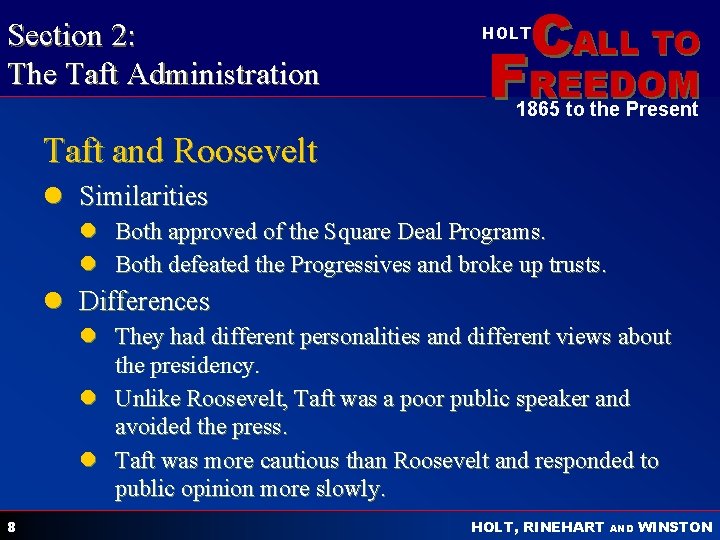 Section 2:
The Taft Administration

HOLT CALL TO FREEDOM
1865 to the Present

Taft and Roosevelt

Similarities

Both approved of the Square Deal Programs.

Both defeated the Progressives and broke up trusts.

Differences

They had different personalities and different views about the presidency.

Unlike Roosevelt, Taft was a poor public speaker and avoided the press.

Taft was more cautious than Roosevelt and responded to public opinion more slowly.

8

HOLT, RINEHART AND WINSTON